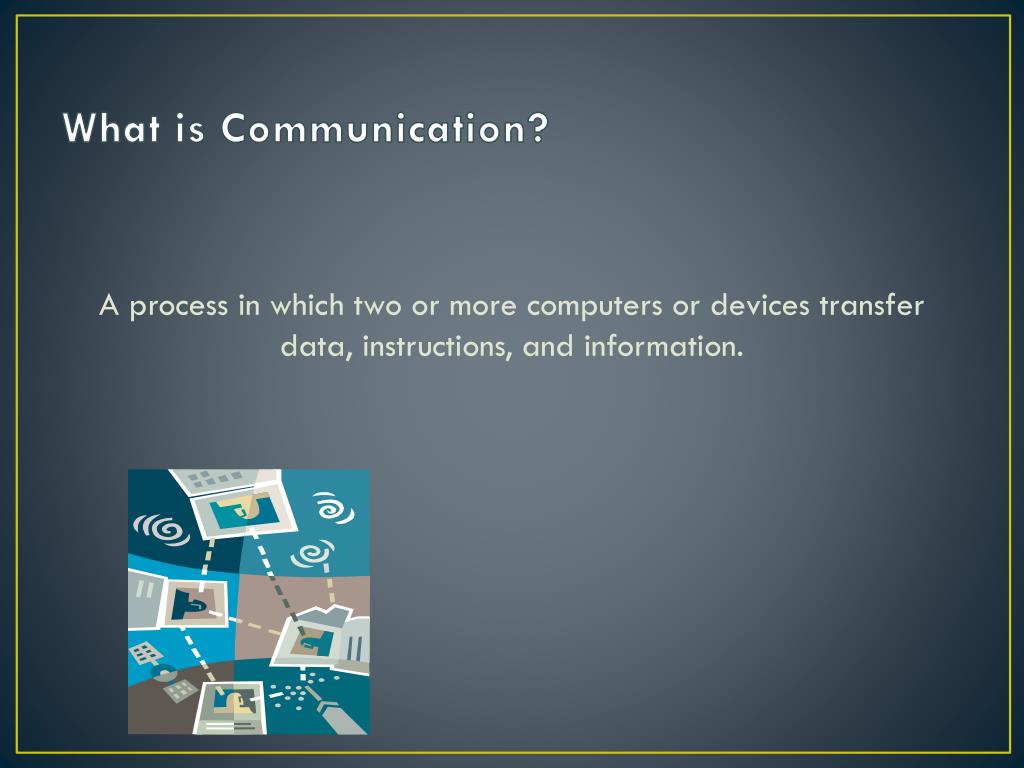 What is Communication?

A process in which two or more computers or devices transfer data, instructions, and information.